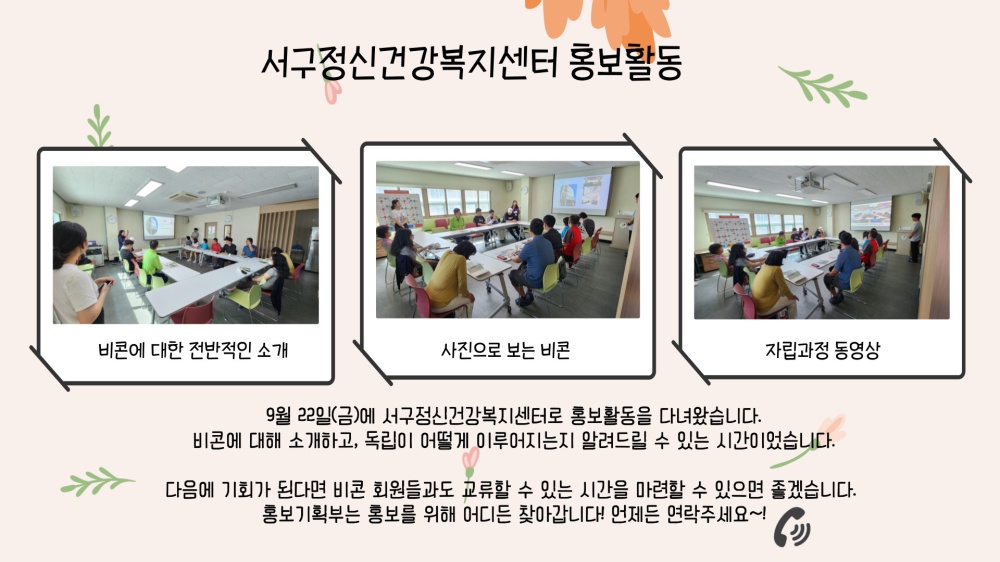 서구정신건강복지센터 홍보활동

비콘에 대한 전반적인 소개

사진으로 보는 비콘

자립과정 동영상

9월 22일(금)에 서구정신건강복지센터로 홍보활동을 다녀왔습니다.
비콘에 대해 소개하고, 독립이 어떻게 이루어지는지 알려드릴 수 있는 시간이었습니다.

다음에 기회가 된다면 비콘 회원들과도 교류할 수 있는 시간을 마련할 수 있으면 좋겠습니다.
홍보기획부는 홍보를 위해 어디든 찾아갑니다! 언제든 연락주세요~!